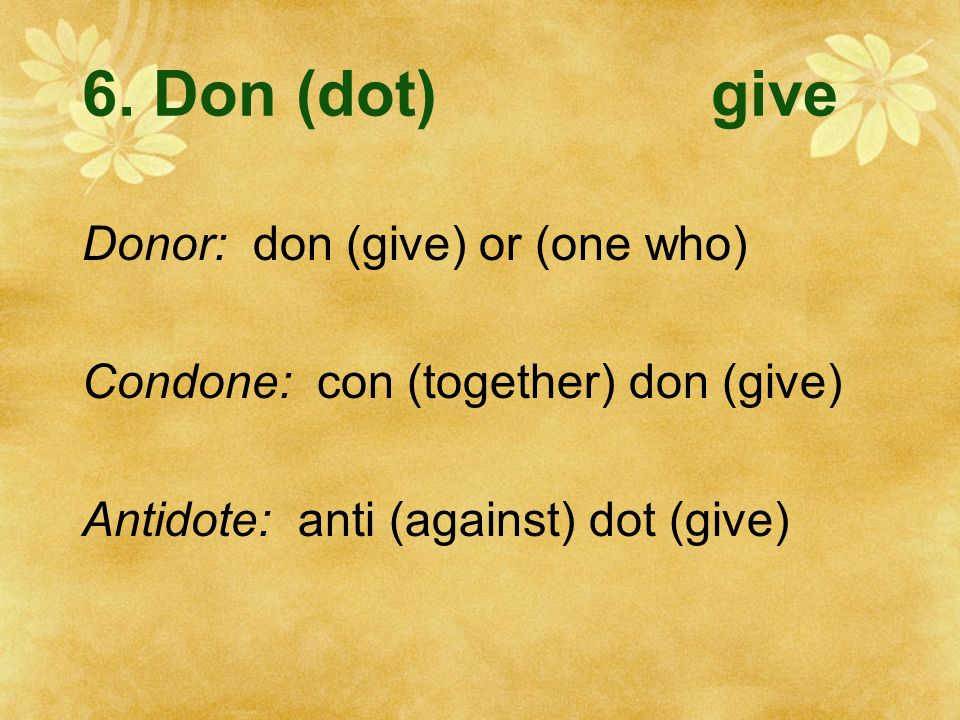 6. Don (dot) give

Donor: don (give) or (one who)

Condone: con (together) don (give)

Antidote: anti (against) dot (give)